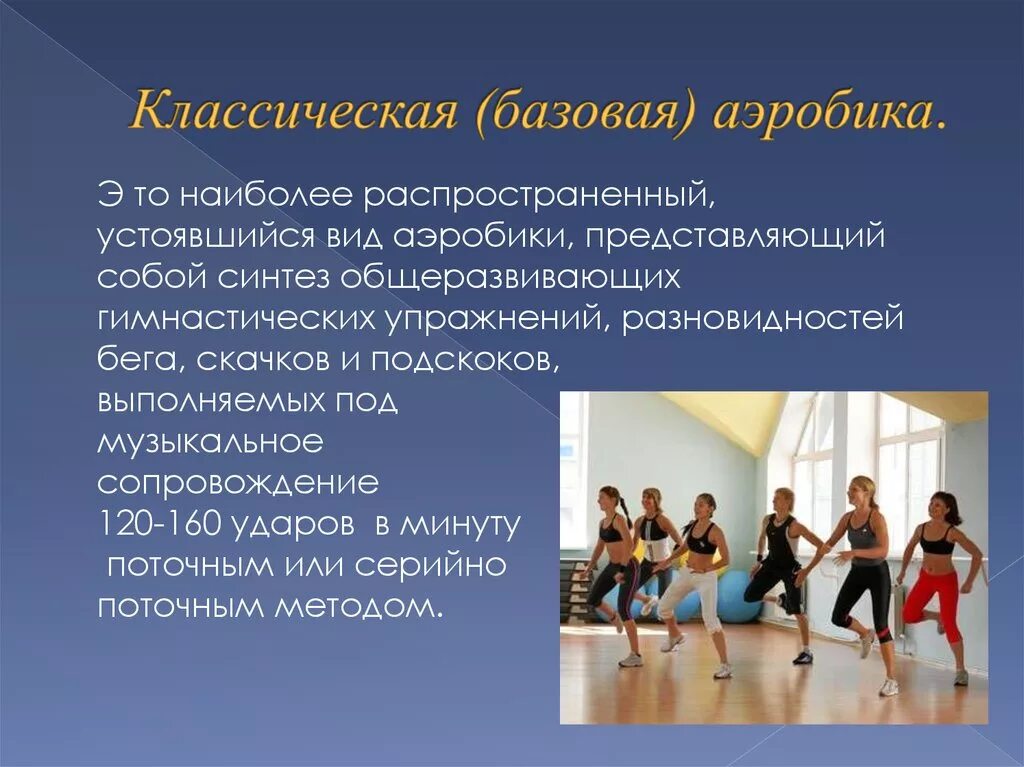 Классическая (базовая) аэробика.

Э то наиболее распространенный, устоявшийся вид аэробики, представляющий собой синтез общеразвивающих гимнастических упражнений, разновидностей бега, скачков и подскоков, выполняемых под музыкальное сопровождение 120-160 ударов в минуту поточным или серийно поточным методом.